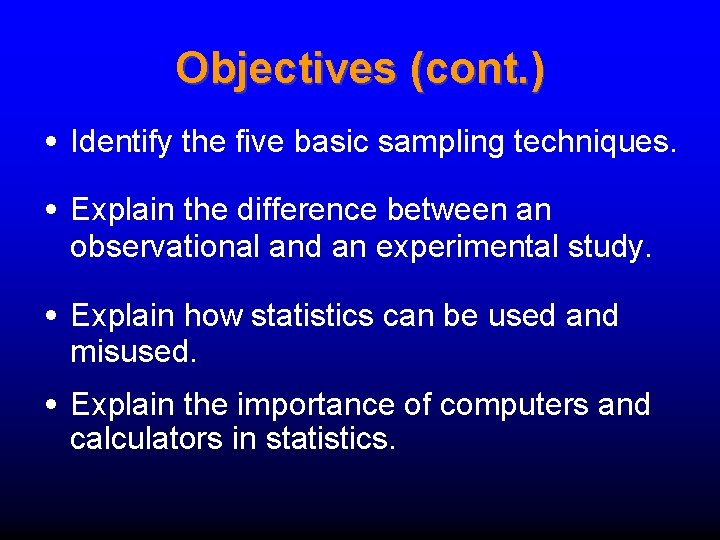 Objectives (cont.)

• Identify the five basic sampling techniques.

• Explain the difference between an observational and an experimental study.

• Explain how statistics can be used and misused.

• Explain the importance of computers and calculators in statistics.